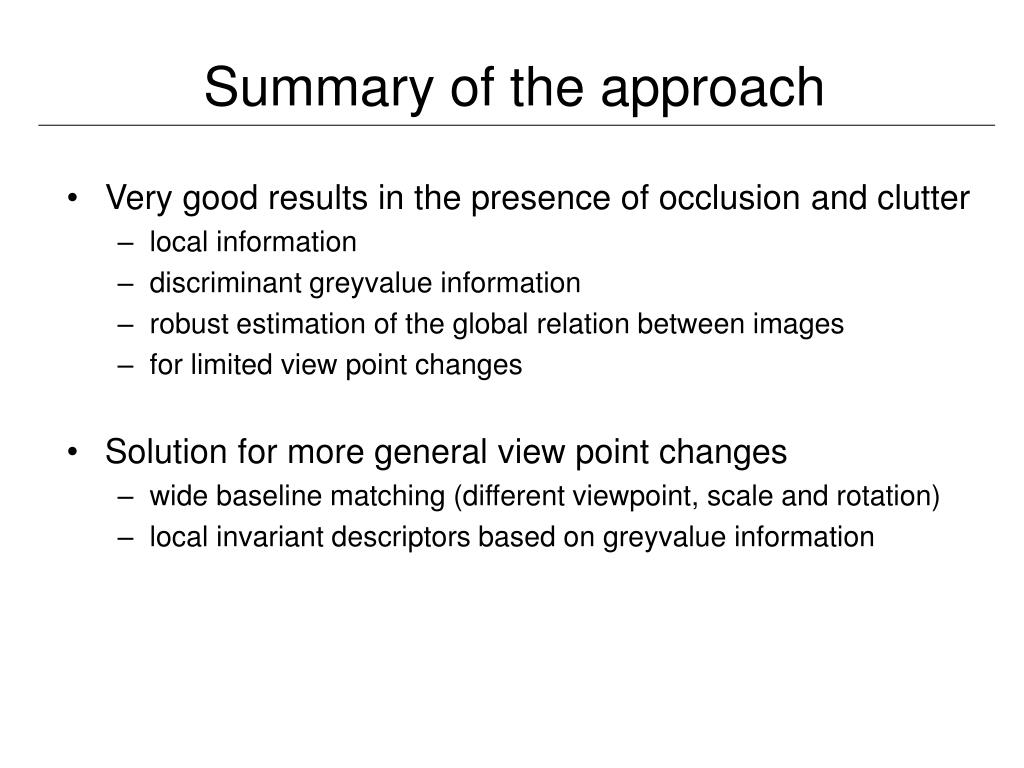 Summary of the approach

• Very good results in the presence of occlusion and clutter
– local information
– discriminant greyvalue information
– robust estimation of the global relation between images
– for limited view point changes

• Solution for more general view point changes
– wide baseline matching (different viewpoint, scale and rotation)
– local invariant descriptors based on greyvalue information